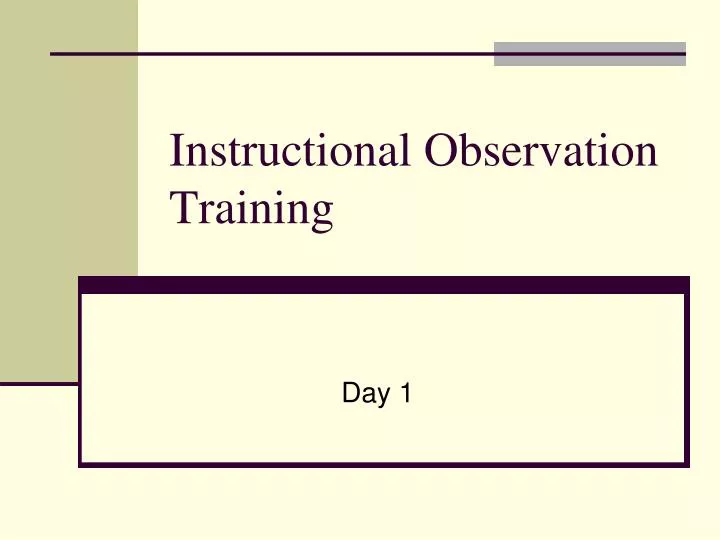 Instructional Observation Training

Day 1